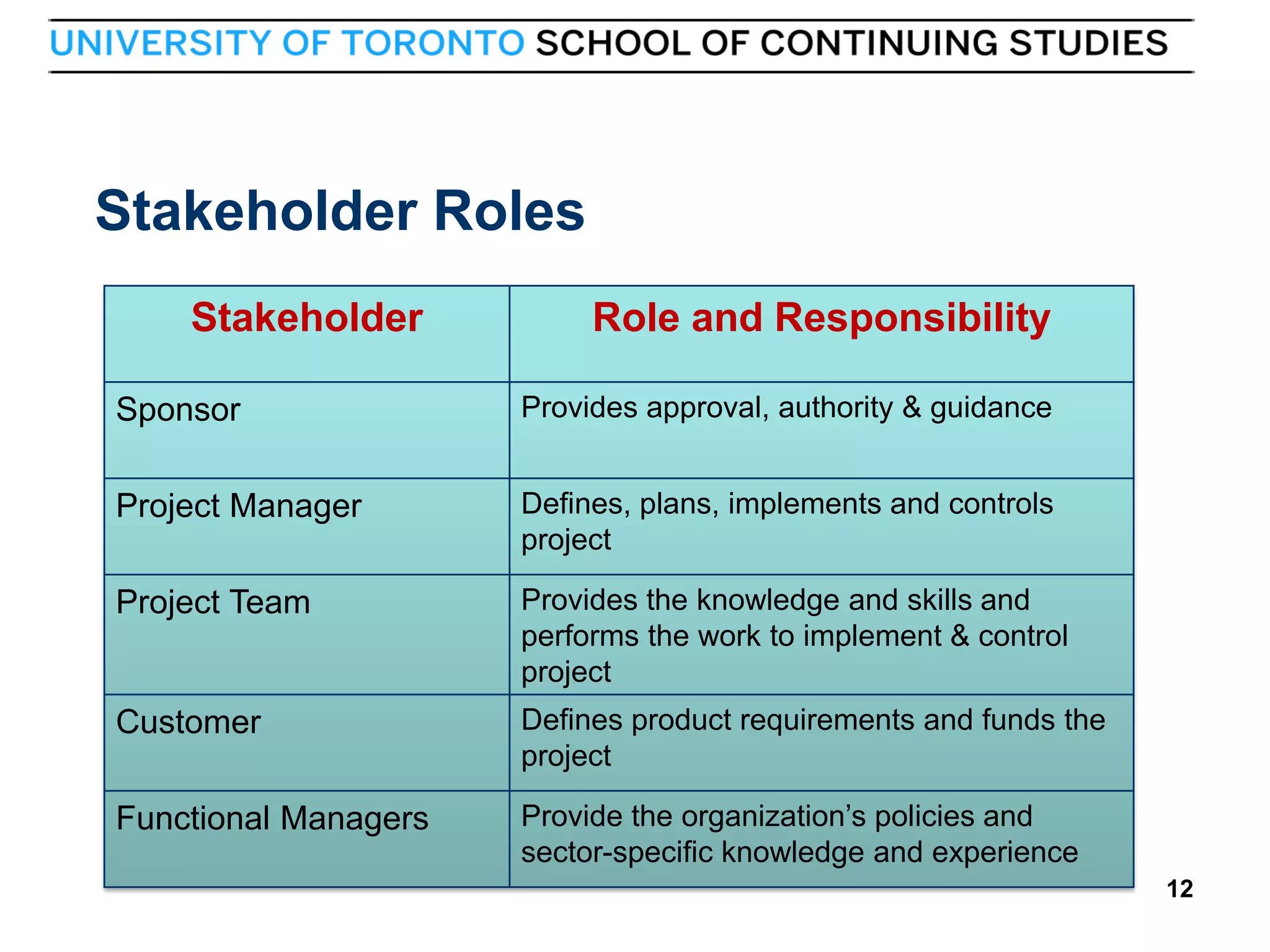 UNIVERSITY OF TORONTO SCHOOL OF CONTINUING STUDIES

Stakeholder Roles

| Stakeholder | Role and Responsibility |
|---|---|
| Sponsor | Provides approval, authority & guidance |
| Project Manager | Defines, plans, implements and controls project |
| Project Team | Provides the knowledge and skills and performs the work to implement & control project |
| Customer | Defines product requirements and funds the project |
| Functional Managers | Provide the organization's policies and sector-specific knowledge and experience |

12